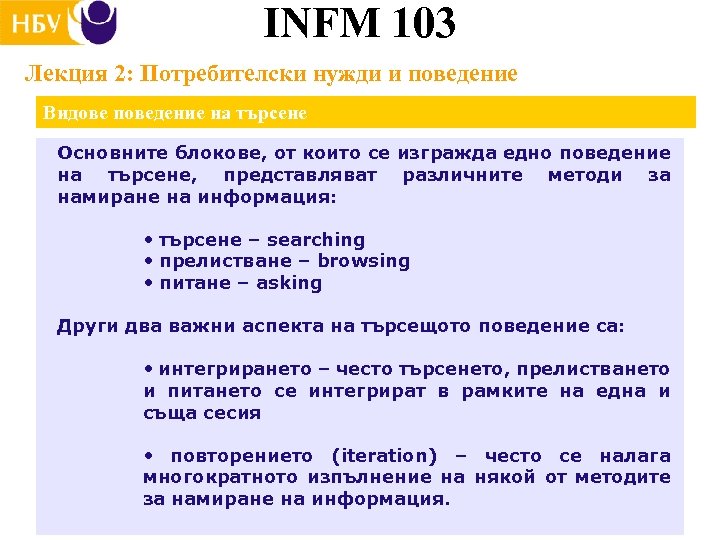 НБУ

INFM 103

Лекция 2: Потребителски нужди и поведение

Видове поведение на търсене

Основните блокове, от които се изгражда едно поведение на търсене, представляват различните методи за намиране на информация:

• търсене – searching
• прелистване – browsing
• питане – asking

Други два важни аспекта на търсещото поведение са:

• интегрирането – често търсенето, прелистването и питането се интегрират в рамките на една и съща сесия

• повторението (iteration) – често се налага многократното изпълнение на някой от методите за намиране на информация.